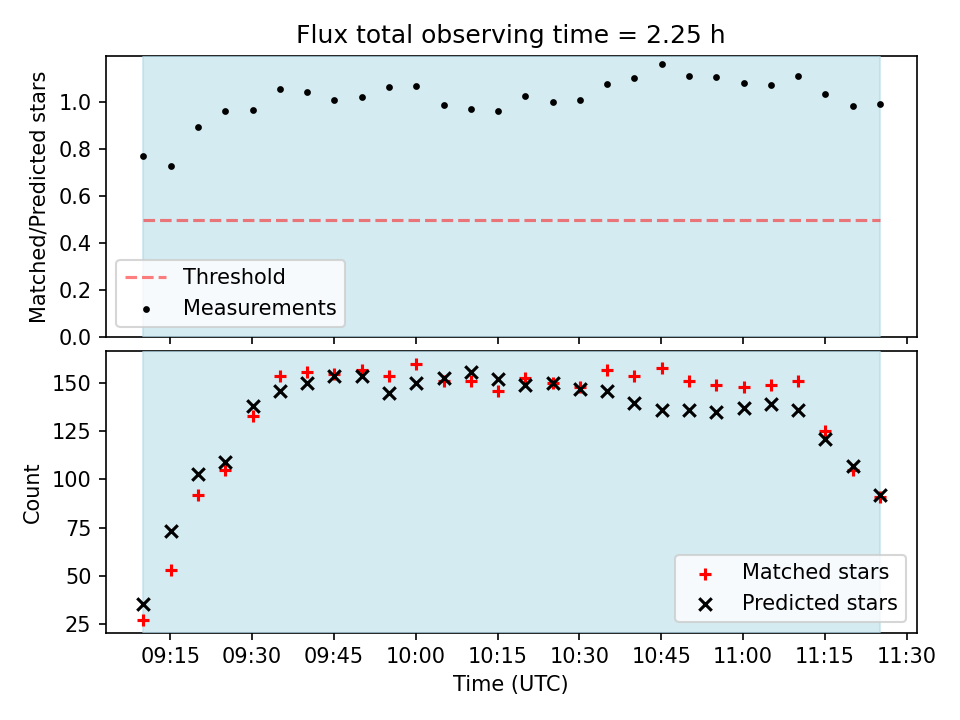 Flux total observing time = 2.25 h

Matched/Predicted stars

1.0
0.8
0.6
0.4
0.2
0.0

Threshold
Measurements

Count

150
125
100
75
50
25

Matched stars
Predicted stars

09:15 09:30 09:45 10:00 10:15 10:30 10:45 11:00 11:15 11:30

Time (UTC)